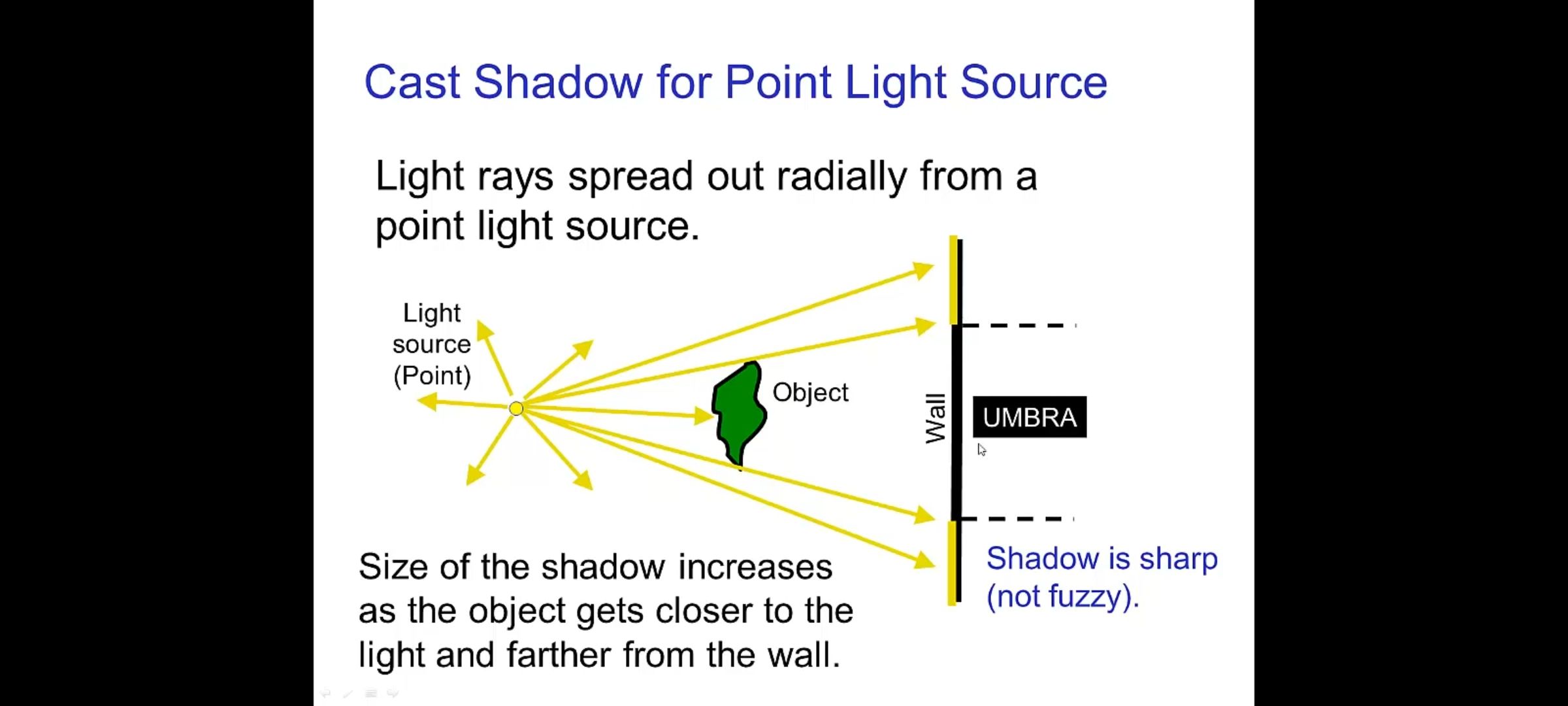 Cast Shadow for Point Light Source

Light rays spread out radially from a point light source.

Light source (Point)

Object

Wall

UMBRA

Shadow is sharp (not fuzzy).

Size of the shadow increases as the object gets closer to the light and farther from the wall.